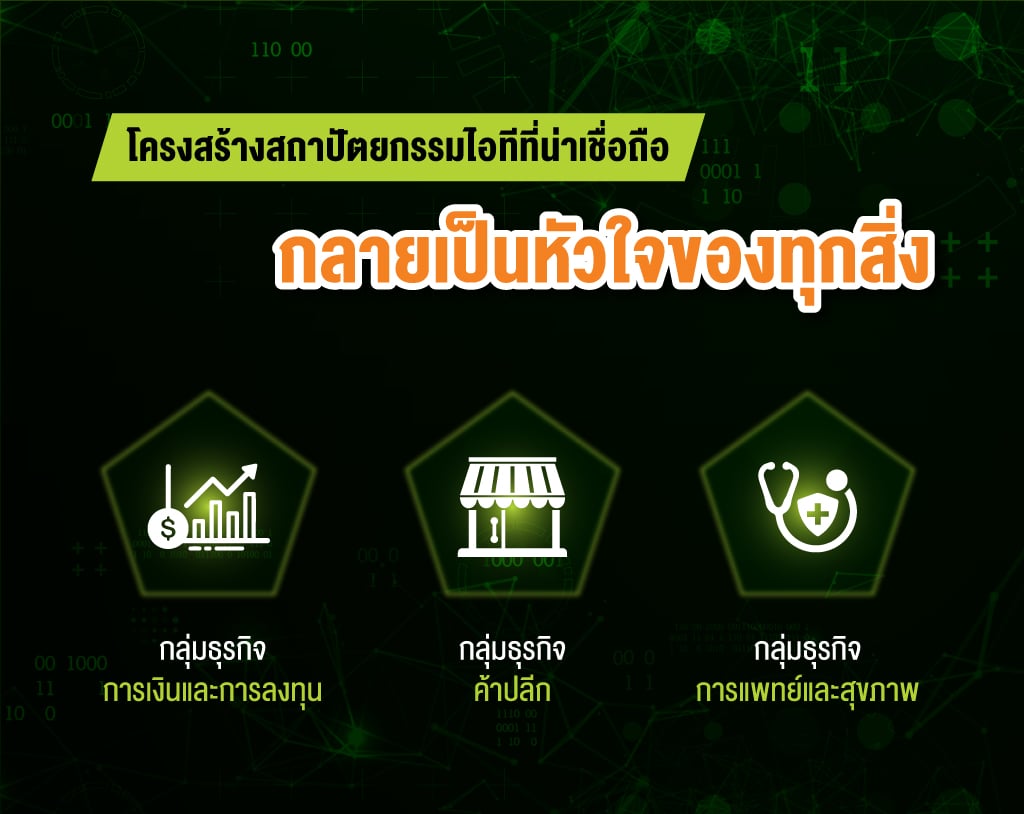 โครงสร้างสถาปัตยกรรมไอทีที่น่าเชื่อถือ

กลายเป็นหัวใจของทุกสิ่ง

กลุ่มธุรกิจ
การเงินและการลงทุน

กลุ่มธุรกิจ
ค้าปลีก

กลุ่มธุรกิจ
การแพทย์และสุขภาพ